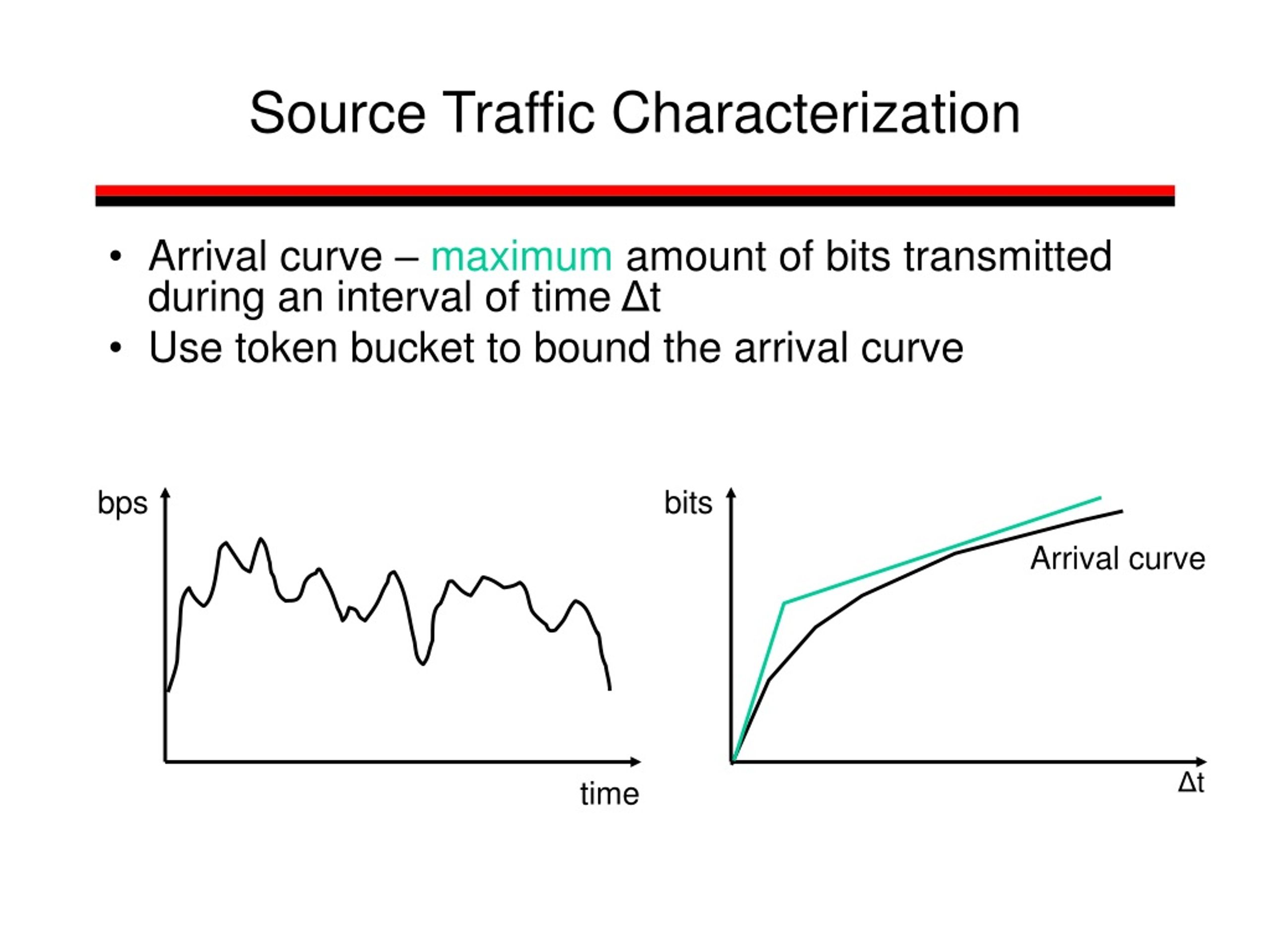 Source Traffic Characterization

• Arrival curve – maximum amount of bits transmitted during an interval of time Δt
• Use token bucket to bound the arrival curve

bps

time

bits

Arrival curve

Δt